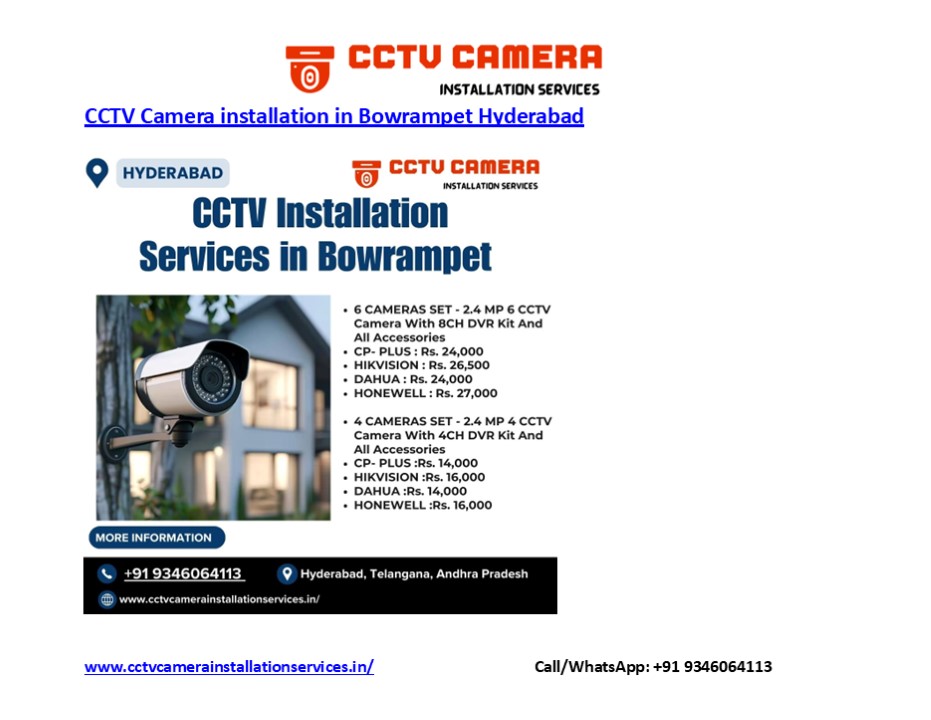 CCTV CAMERA
INSTALLATION SERVICES

CCTV Camera installation in Bowrampet Hyderabad

HYDERABAD

CCTV CAMERA
INSTALLATION SERVICES

CCTV Installation Services in Bowrampet

• 6 CAMERAS SET - 2.4 MP 6 CCTV Camera With 8CH DVR Kit And All Accessories
• CP- PLUS : Rs. 24,000
• HIKVISION : Rs. 26,500
• DAHUA : Rs. 24,000
• HONEWELL : Rs. 27,000

• 4 CAMERAS SET - 2.4 MP 4 CCTV Camera With 4CH DVR Kit And All Accessories
• CP- PLUS :Rs. 14,000
• HIKVISION :Rs. 16,000
• DAHUA :Rs. 14,000
• HONEWELL :Rs. 16,000

MORE INFORMATION

+91 9346064113

Hyderabad, Telangana, Andhra Pradesh

www.cctvcamerainstallationservices.in/

www.cctvcamerainstallationservices.in/

Call/WhatsApp: +91 9346064113